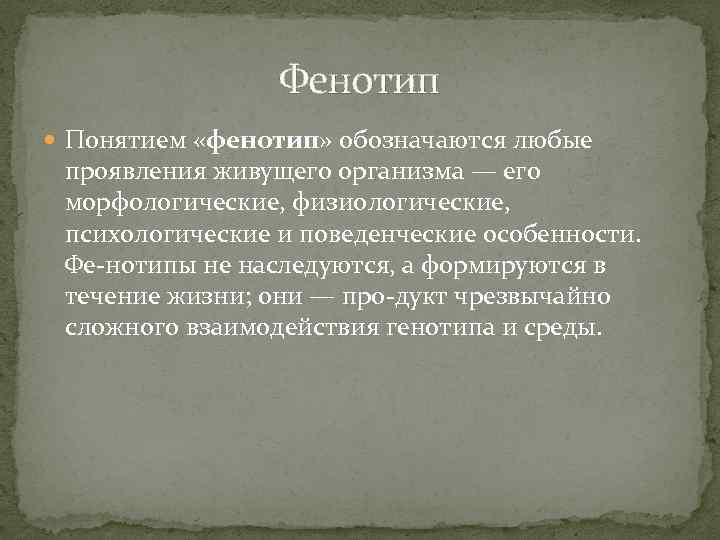 Фенотип

Понятием «фенотип» обозначаются любые проявления живущего организма — его морфологические, физиологические, психологические и поведенческие особенности. Фе-нотипы не наследуются, а формируются в течение жизни; они — про-дукт чрезвычайно сложного взаимодействия генотипа и среды.